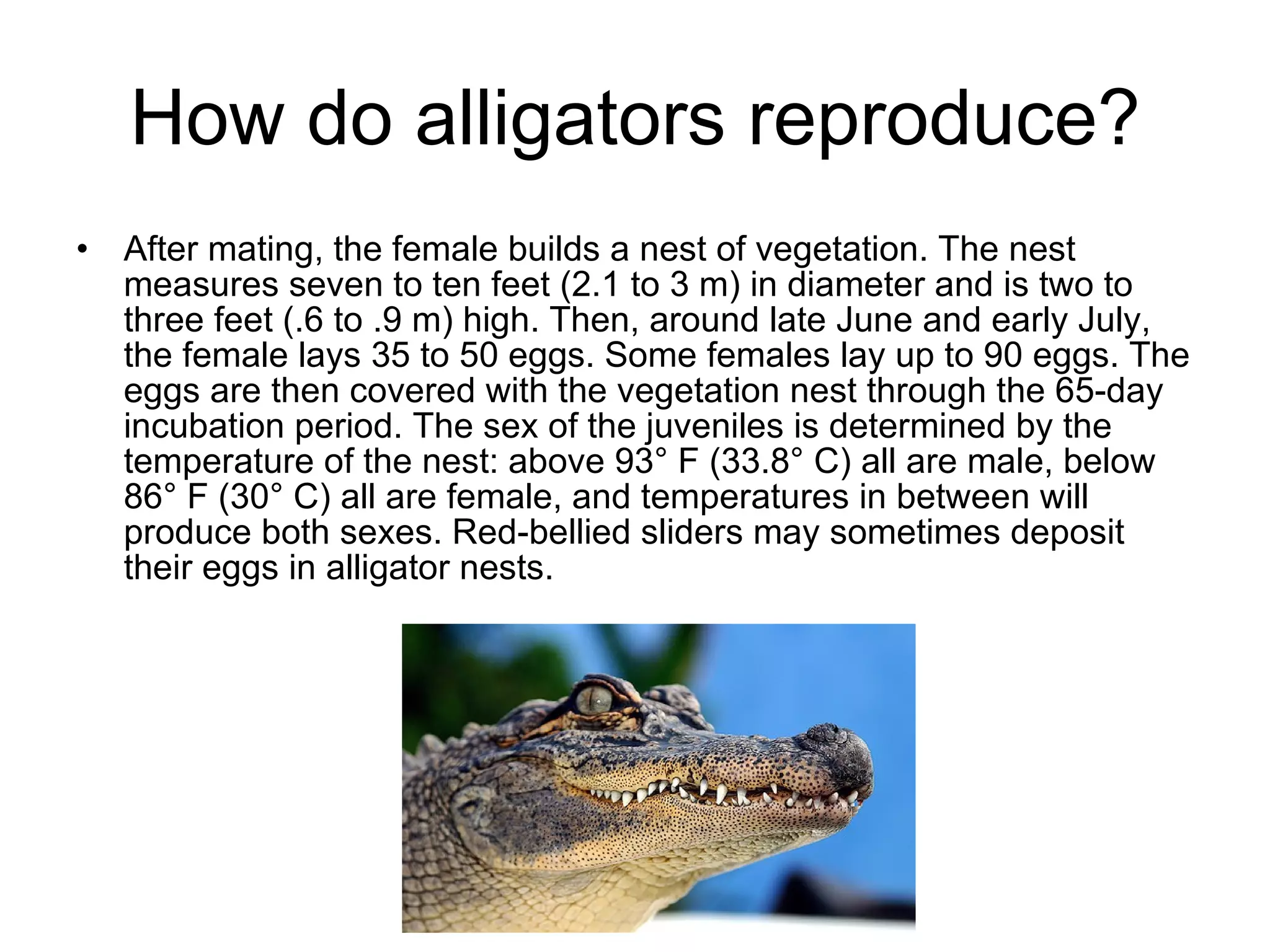 How do alligators reproduce?

• After mating, the female builds a nest of vegetation. The nest measures seven to ten feet (2.1 to 3 m) in diameter and is two to three feet (.6 to .9 m) high. Then, around late June and early July, the female lays 35 to 50 eggs. Some females lay up to 90 eggs. The eggs are then covered with the vegetation nest through the 65-day incubation period. The sex of the juveniles is determined by the temperature of the nest: above 93° F (33.8° C) all are male, below 86° F (30° C) all are female, and temperatures in between will produce both sexes. Red-bellied sliders may sometimes deposit their eggs in alligator nests.